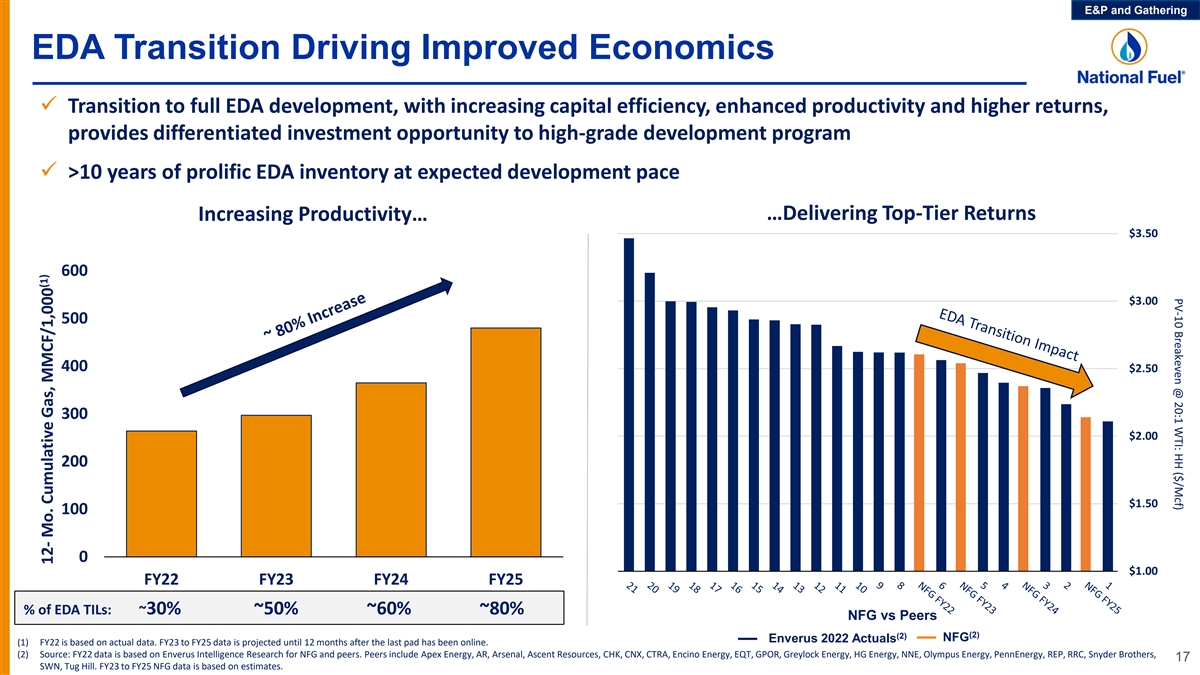 E&P and Gathering

EDA Transition Driving Improved Economics

National Fuel®

✓ Transition to full EDA development, with increasing capital efficiency, enhanced productivity and higher returns, provides differentiated investment opportunity to high-grade development program

✓ >10 years of prolific EDA inventory at expected development pace

Increasing Productivity…

12- Mo. Cumulative Gas, MMCF/1,000$^{(1)}$

600
500
400
300
200
100
0

~ 80% Increase

FY22 FY23 FY24 FY25

% of EDA TILs: ~30% ~50% ~60% ~80%

…Delivering Top-Tier Returns

$3.50
$3.00
$2.50
$2.00
$1.50
$1.00

PV-10 Breakeven @ 20:1 WTI: HH ($/Mcf)

EDA Transition Impact

21 20 19 18 17 16 15 14 13 12 11 10 9 8 NFG FY22 6 NFG FY23 5 4 NFG FY24 3 2 NFG FY25 1

NFG vs Peers

Enverus 2022 Actuals$^{(2)}$ NFG$^{(2)}$

(1) FY22 is based on actual data. FY23 to FY25 data is projected until 12 months after the last pad has been online.
(2) Source: FY22 data is based on Enverus Intelligence Research for NFG and peers. Peers include Apex Energy, AR, Arsenal, Ascent Resources, CHK, CNX, CTRA, Encino Energy, EQT, GPOR, Greylock Energy, HG Energy, NNE, Olympus Energy, PennEnergy, REP, RRC, Snyder Brothers, SWN, Tug Hill. FY23 to FY25 NFG data is based on estimates.

17